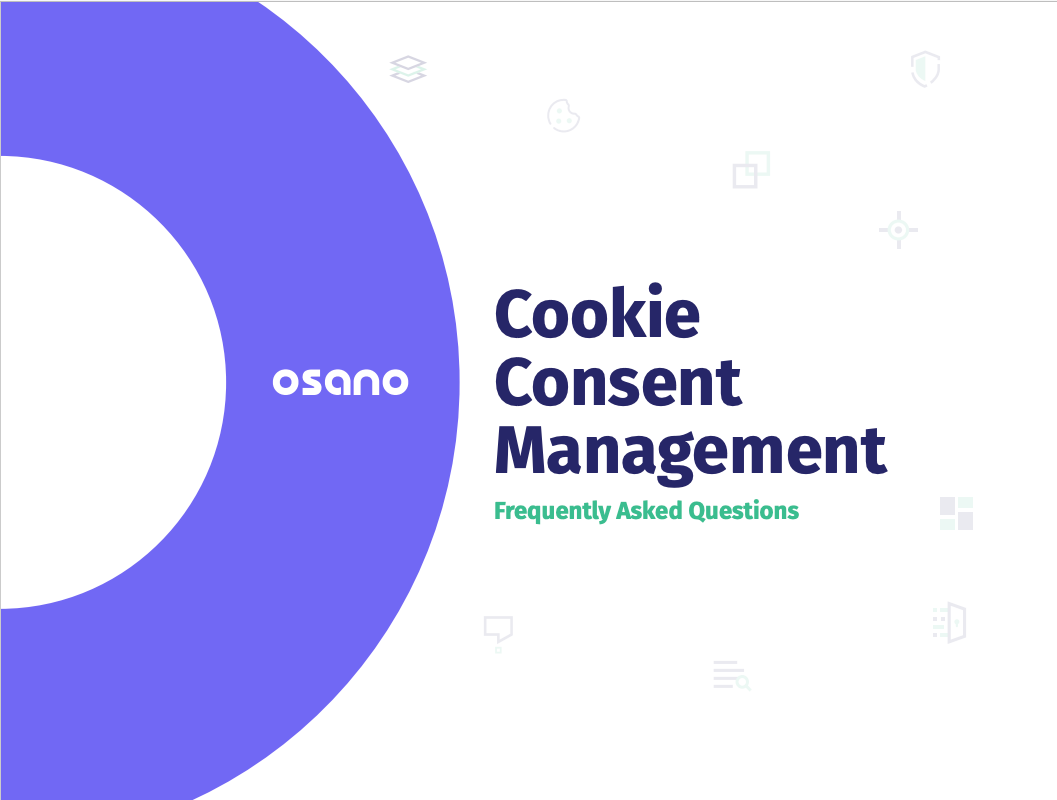 osano

Cookie Consent Management

Frequently Asked Questions